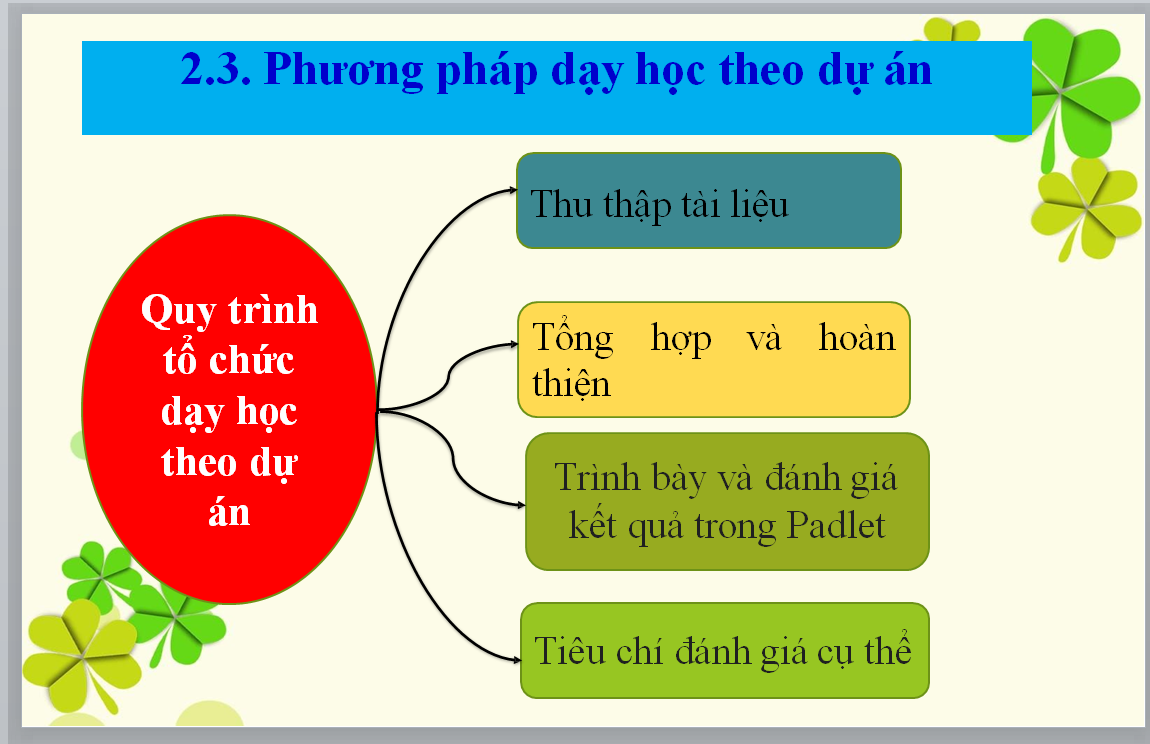 2.3. Phương pháp dạy học theo dự án

Quy trình tổ chức dạy học theo dự án

Thu thập tài liệu

Tổng hợp và hoàn thiện

Trình bày và đánh giá kết quả trong Padlet

Tiêu chí đánh giá cụ thể